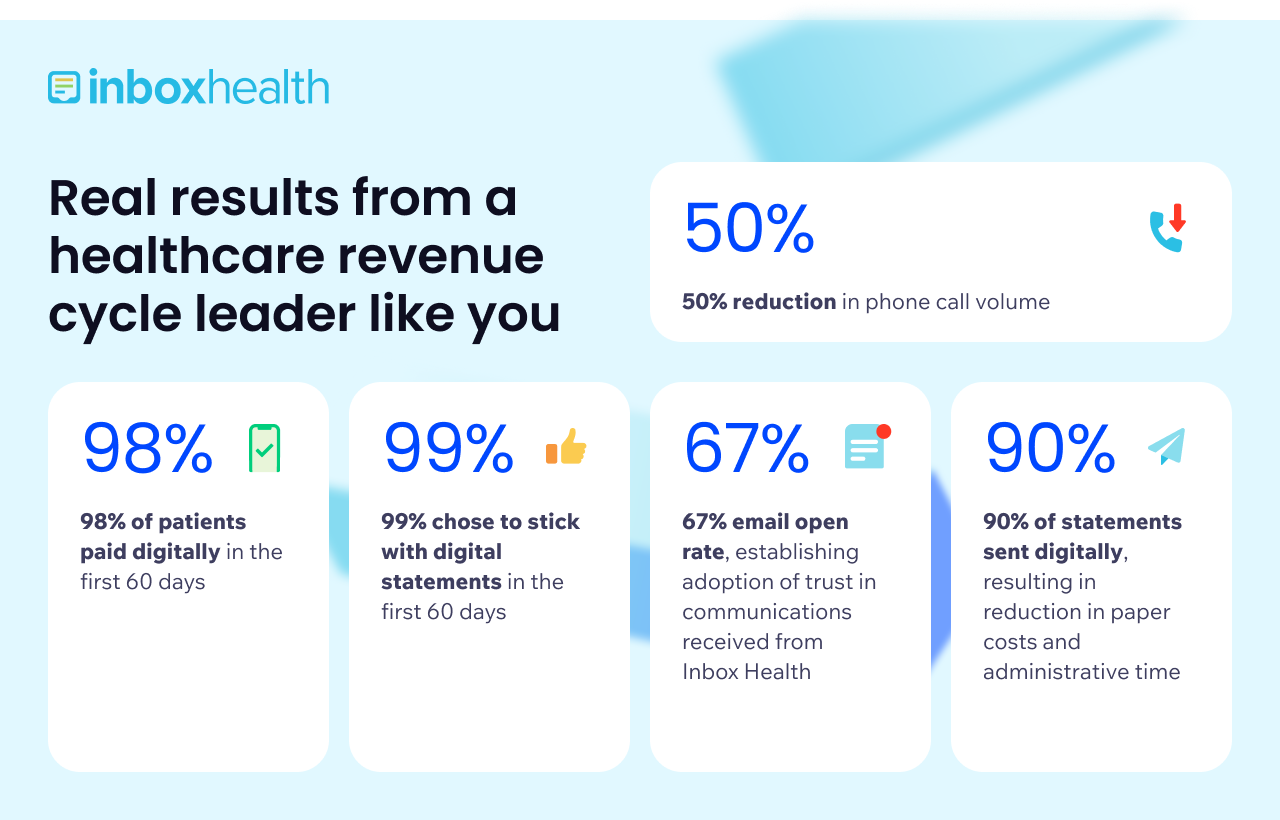 inboxhealth

Real results from a healthcare revenue cycle leader like you

50%

50% reduction in phone call volume

98%

98% of patients paid digitally in the first 60 days

99%

99% chose to stick with digital statements in the first 60 days

67%

67% email open rate, establishing adoption of trust in communications received from Inbox Health

90%

90% of statements sent digitally, resulting in reduction in paper costs and administrative time